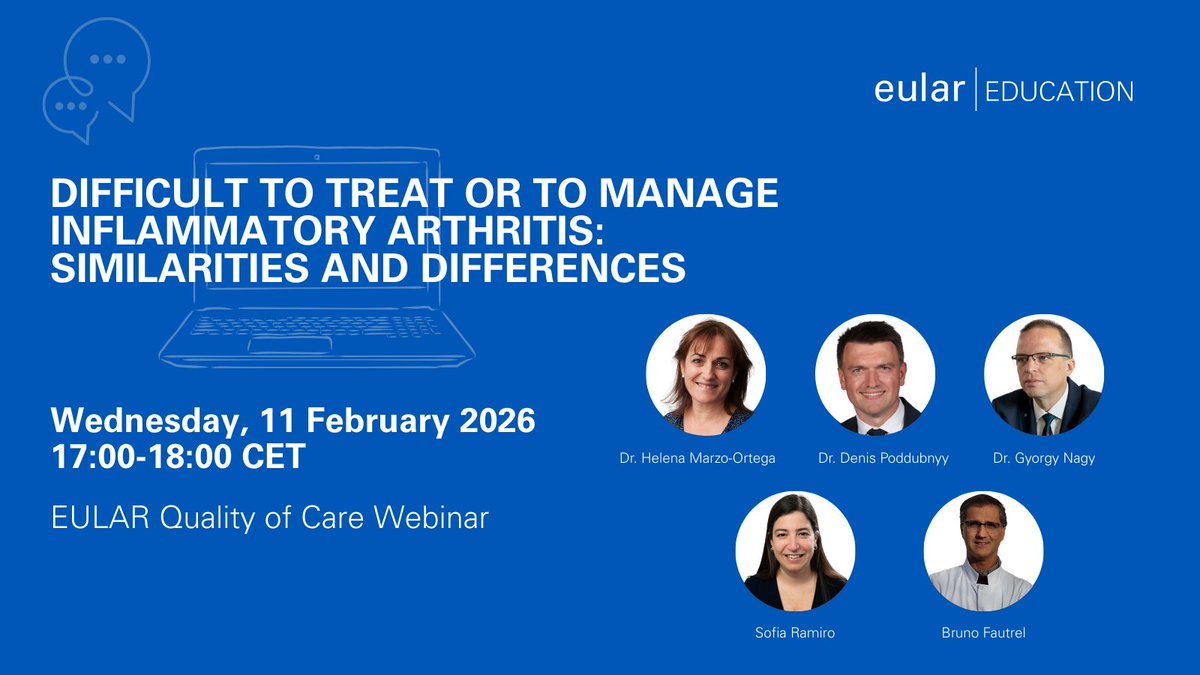 eular | EDUCATION

DIFFICULT TO TREAT OR TO MANAGE INFLAMMATORY ARTHRITIS: SIMILARITIES AND DIFFERENCES

Wednesday, 11 February 2026
17:00-18:00 CET

EULAR Quality of Care Webinar

Dr. Helena Marzo-Ortega
Dr. Denis Poddubnyy
Dr. Gyorgy Nagy
Sofia Ramiro
Bruno Fautrel